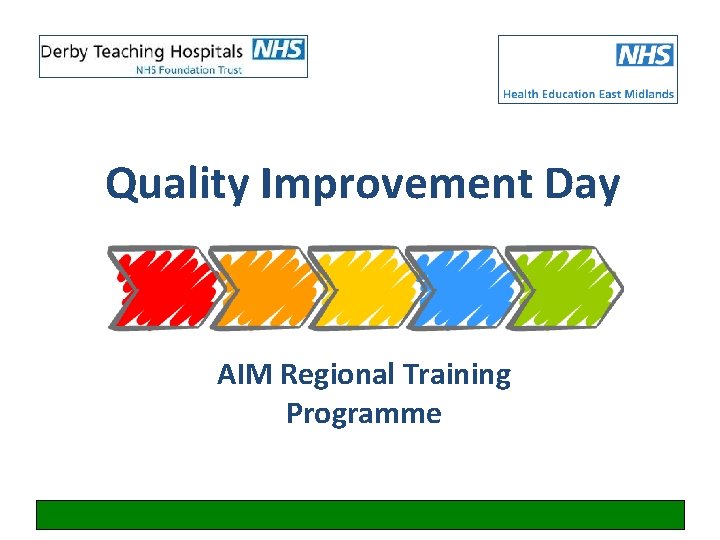 Derby Teaching Hospitals NHS
NHS Foundation Trust

NHS
Health Education East Midlands

Quality Improvement Day

AIM Regional Training Programme